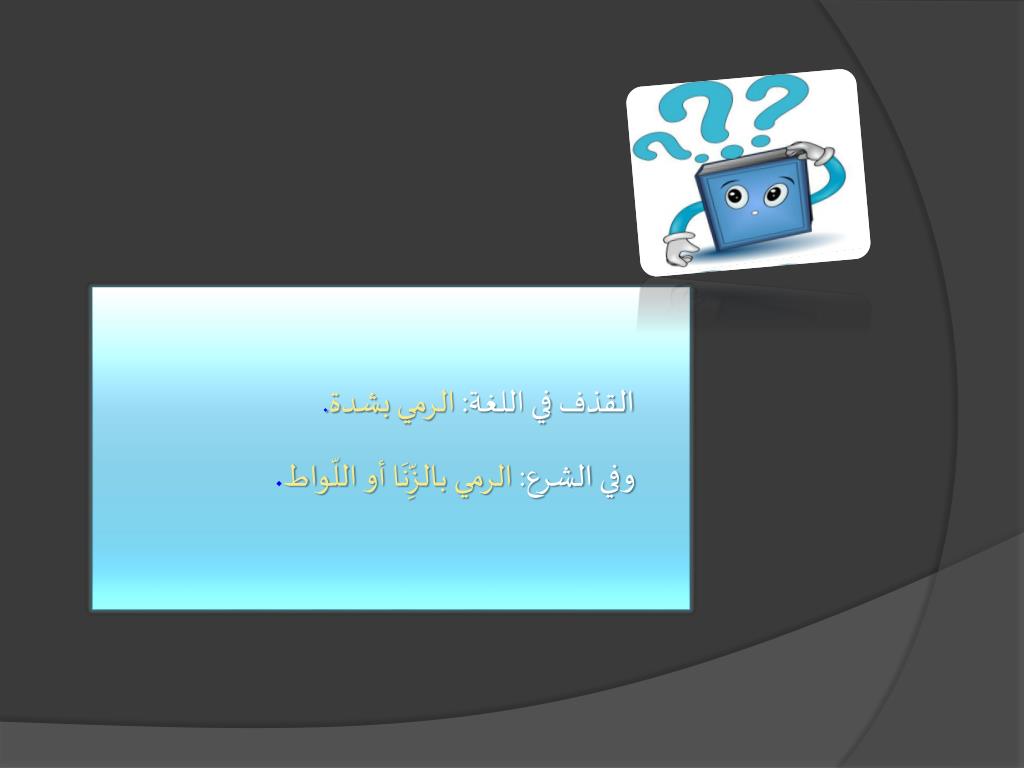 القذف في اللغة: الرمي بشدة.

وفي الشرع: الرمي بالزِّنَا أو اللّواط.